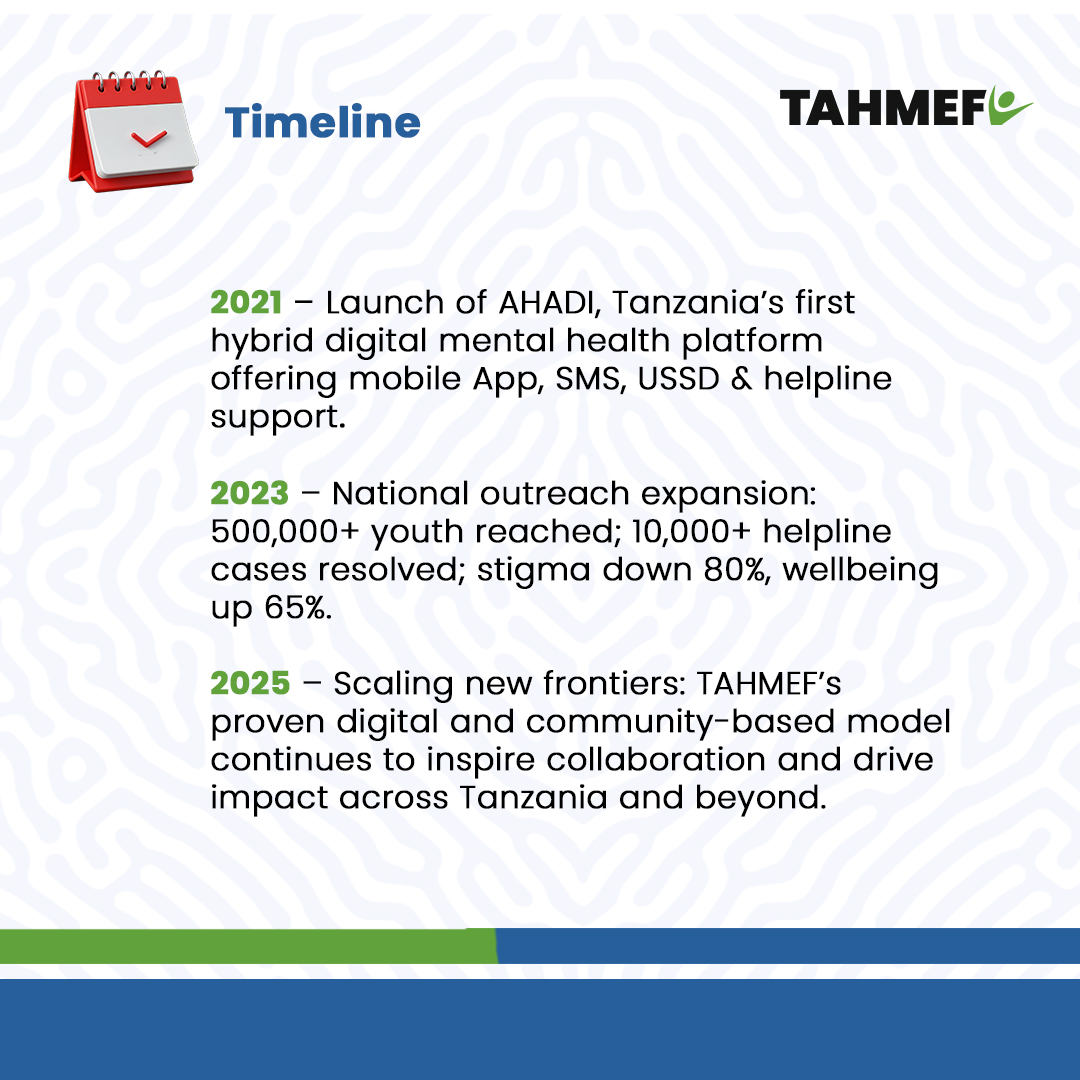 Timeline

TAHMEF

2021 – Launch of AHADI, Tanzania's first hybrid digital mental health platform offering mobile App, SMS, USSD & helpline support.

2023 – National outreach expansion: 500,000+ youth reached; 10,000+ helpline cases resolved; stigma down 80%, wellbeing up 65%.

2025 – Scaling new frontiers: TAHMEF's proven digital and community-based model continues to inspire collaboration and drive impact across Tanzania and beyond.